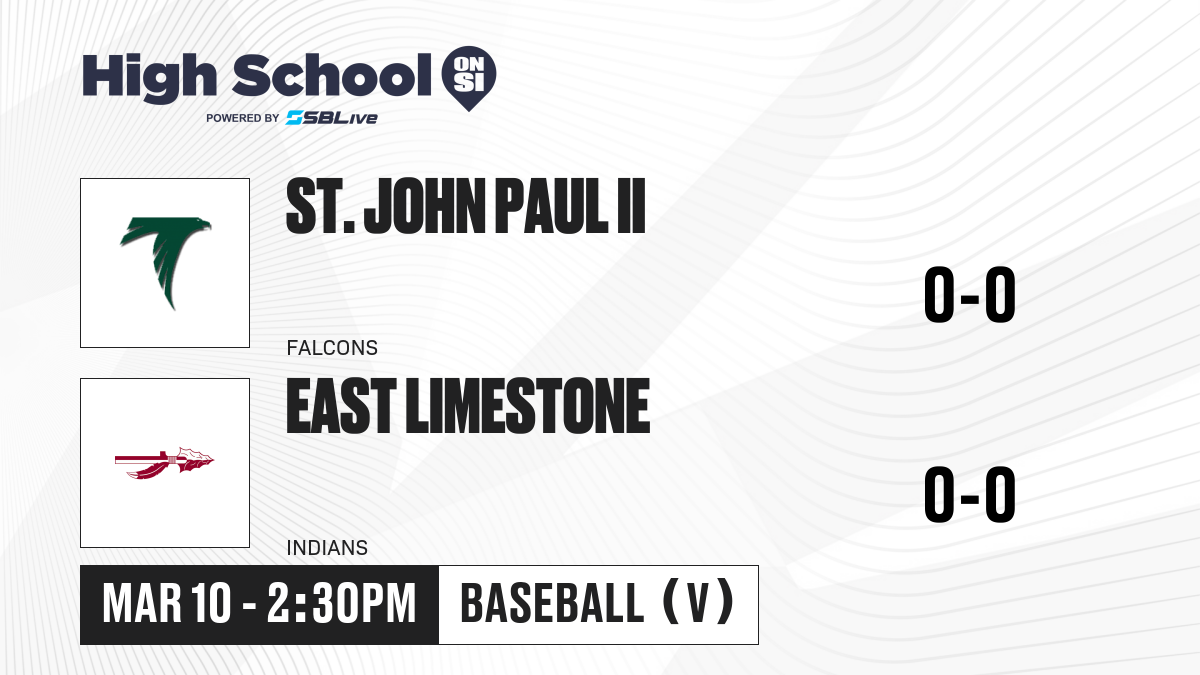 High School ON SI
POWERED BY SBLive

ST. JOHN PAUL II
FALCONS
0-0

EAST LIMESTONE
INDIANS
0-0

MAR 10 - 2:30PM
BASEBALL (V)